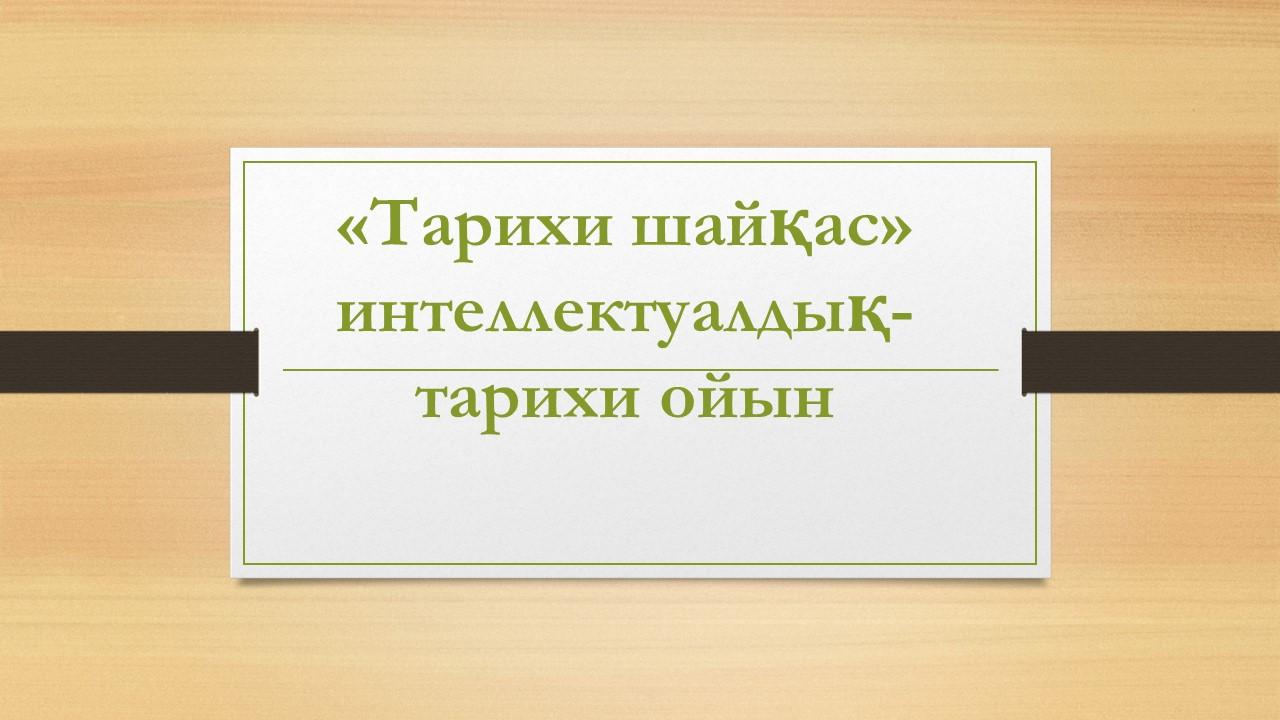 «Тарихи шайқас» интеллектуалдық-тарихи ойын